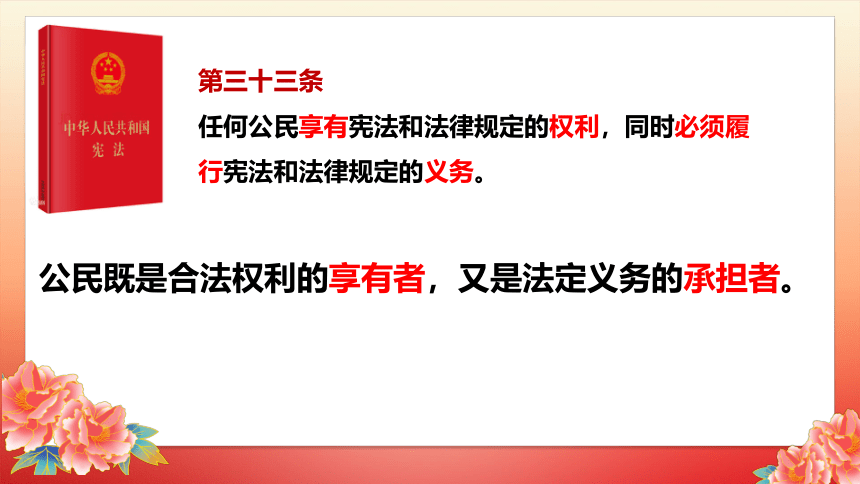 中华人民共和国
宪法

第三十三条
任何公民享有宪法和法律规定的权利，同时必须履行宪法和法律规定的义务。

公民既是合法权利的享有者，又是法定义务的承担者。